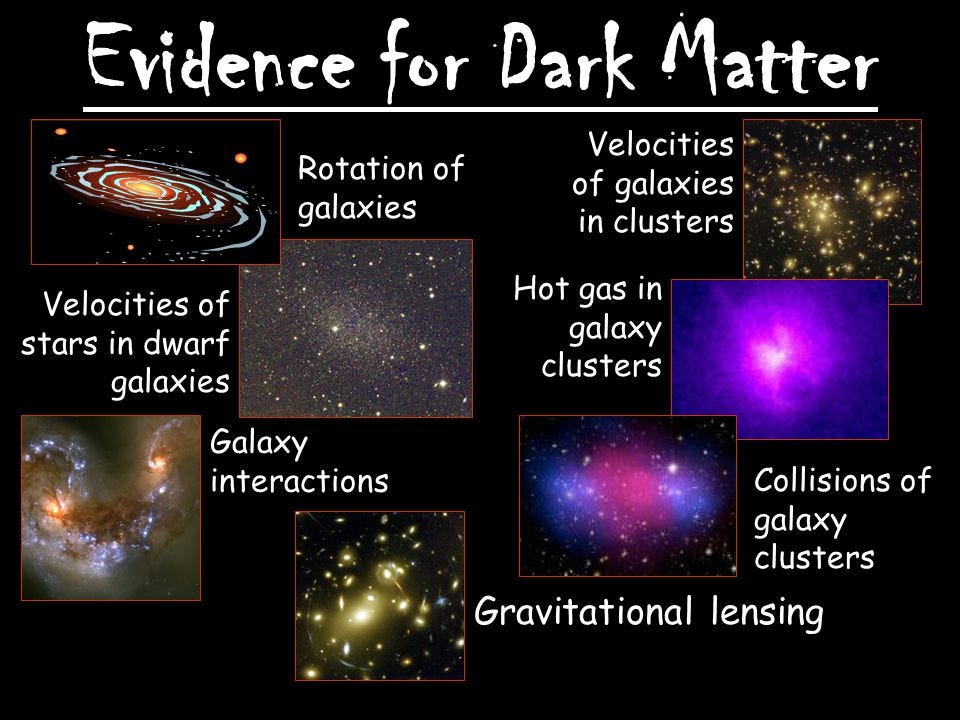 Evidence for Dark Matter

Rotation of galaxies

Velocities of galaxies in clusters

Velocities of stars in dwarf galaxies

Hot gas in galaxy clusters

Galaxy interactions

Collisions of galaxy clusters

Gravitational lensing